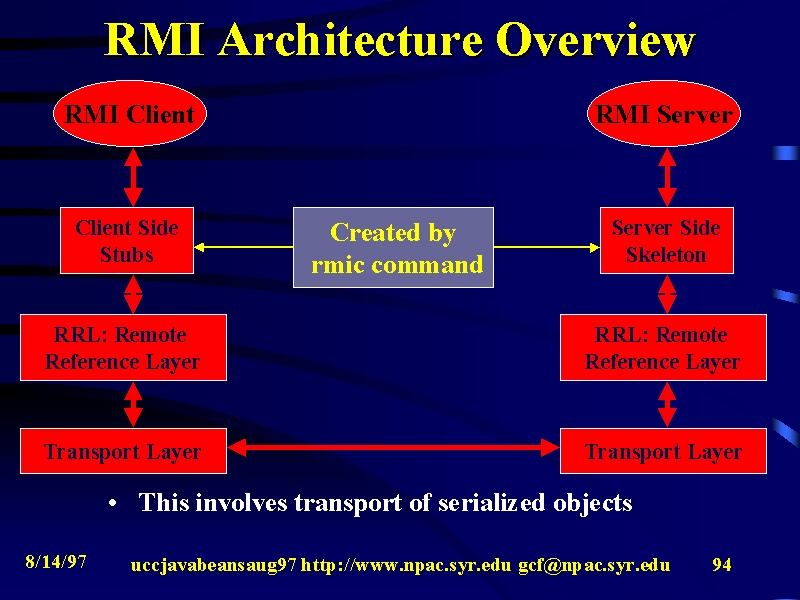 RMI Architecture Overview

RMI Client

RMI Server

Client Side Stubs

Created by rmic command

Server Side Skeleton

RRL: Remote Reference Layer

RRL: Remote Reference Layer

Transport Layer

Transport Layer

• This involves transport of serialized objects

8/14/97

uccjavabeansaug97 http://www.npac.syr.edu gcf@npac.syr.edu

94